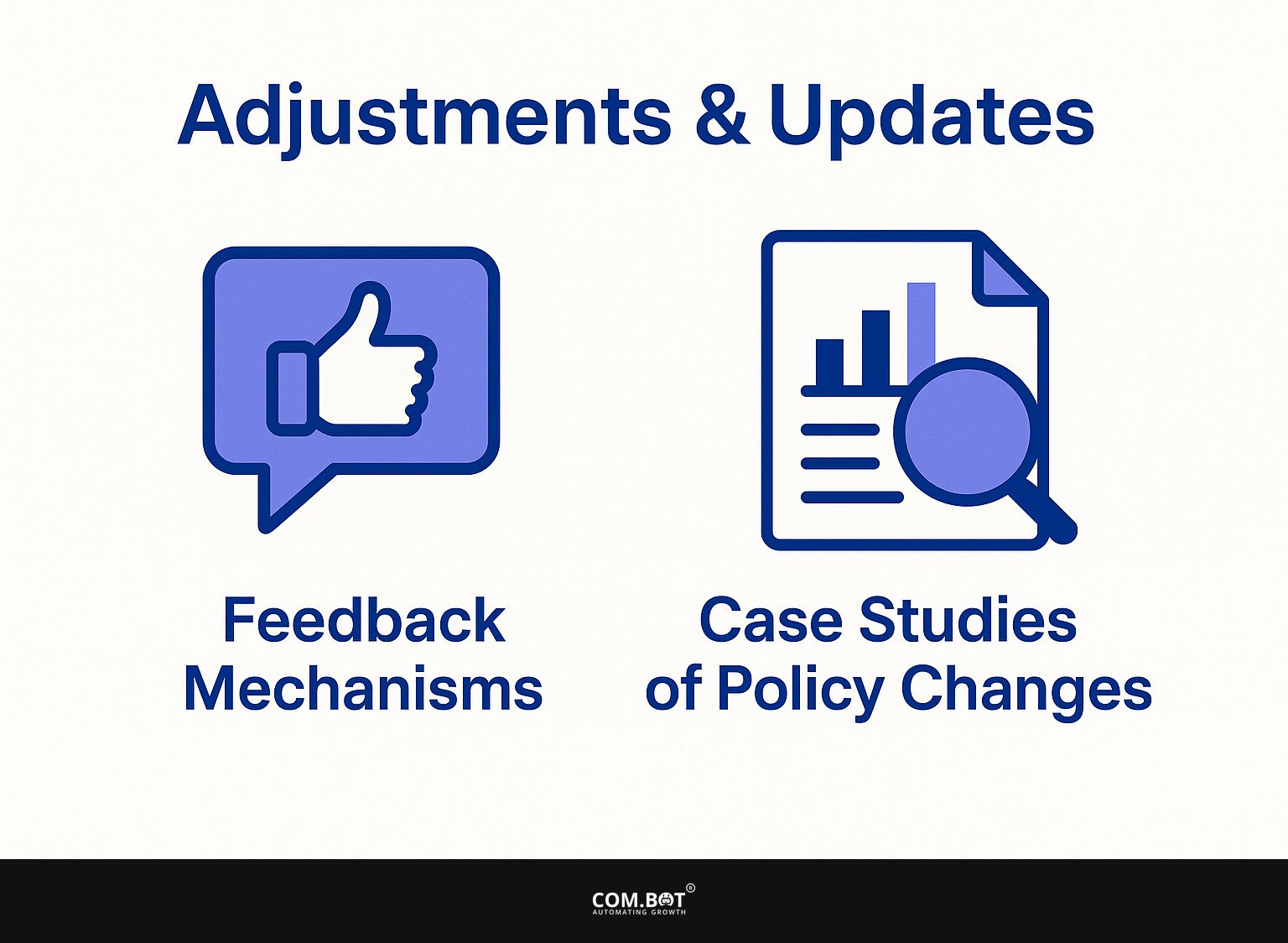 Adjustments & Updates

Feedback Mechanisms

Case Studies of Policy Changes

COM.BOT®
AUTOMATING GROWTH